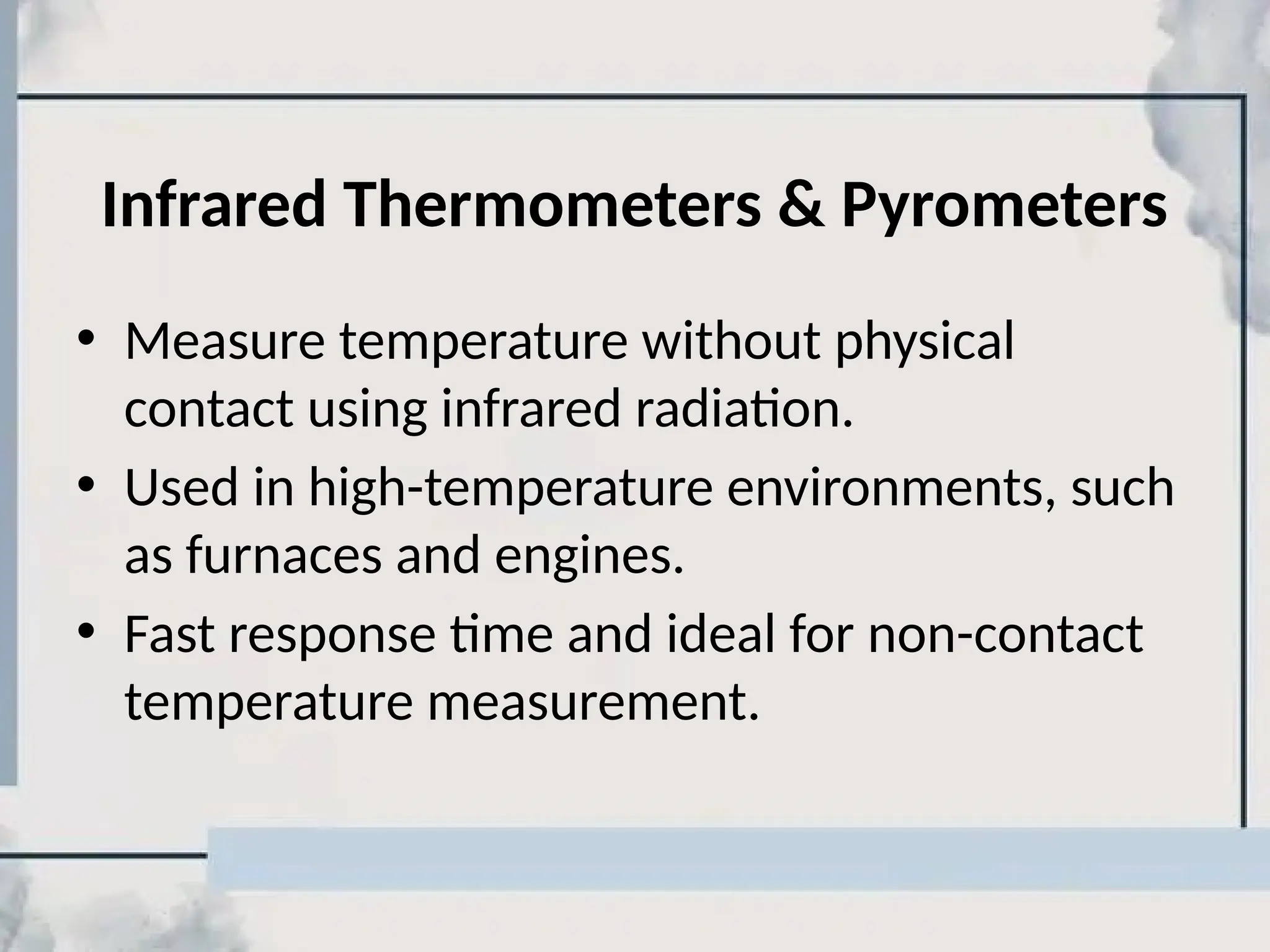 Infrared Thermometers & Pyrometers

• Measure temperature without physical contact using infrared radiation.
• Used in high-temperature environments, such as furnaces and engines.
• Fast response time and ideal for non-contact temperature measurement.